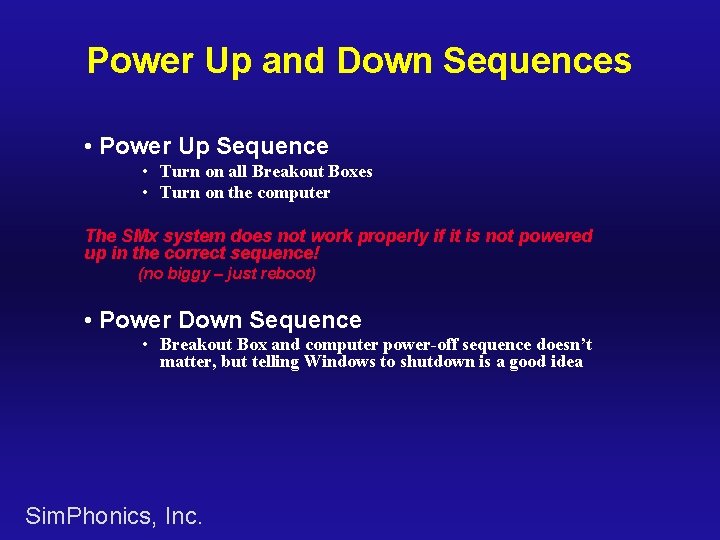 Power Up and Down Sequences

• Power Up Sequence
• Turn on all Breakout Boxes
• Turn on the computer

The SMx system does not work properly if it is not powered up in the correct sequence!
(no biggy – just reboot)

• Power Down Sequence
• Breakout Box and computer power-off sequence doesn't matter, but telling Windows to shutdown is a good idea

SimPhonics, Inc.